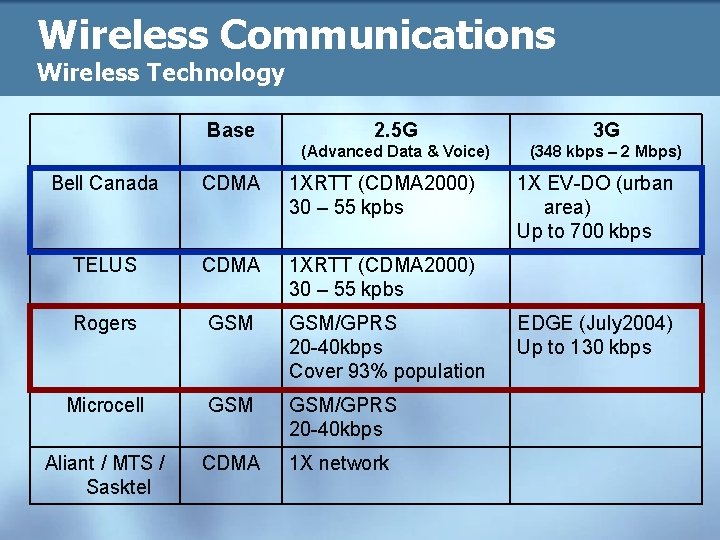 Wireless Communications
Wireless Technology

| | Base | 2.5G (Advanced Data & Voice) | 3G (348 kbps – 2 Mbps) |
|---|---|---|---|
| Bell Canada | CDMA | 1XRTT (CDMA2000) 30 – 55 kpbs | 1X EV-DO (urban area) Up to 700 kbps |
| TELUS | CDMA | 1XRTT (CDMA2000) 30 – 55 kpbs | |
| Rogers | GSM | GSM/GPRS 20-40kbps Cover 93% population | EDGE (July2004) Up to 130 kbps |
| Microcell | GSM | GSM/GPRS 20-40kbps | |
| Aliant / MTS / Sasktel | CDMA | 1X network | |